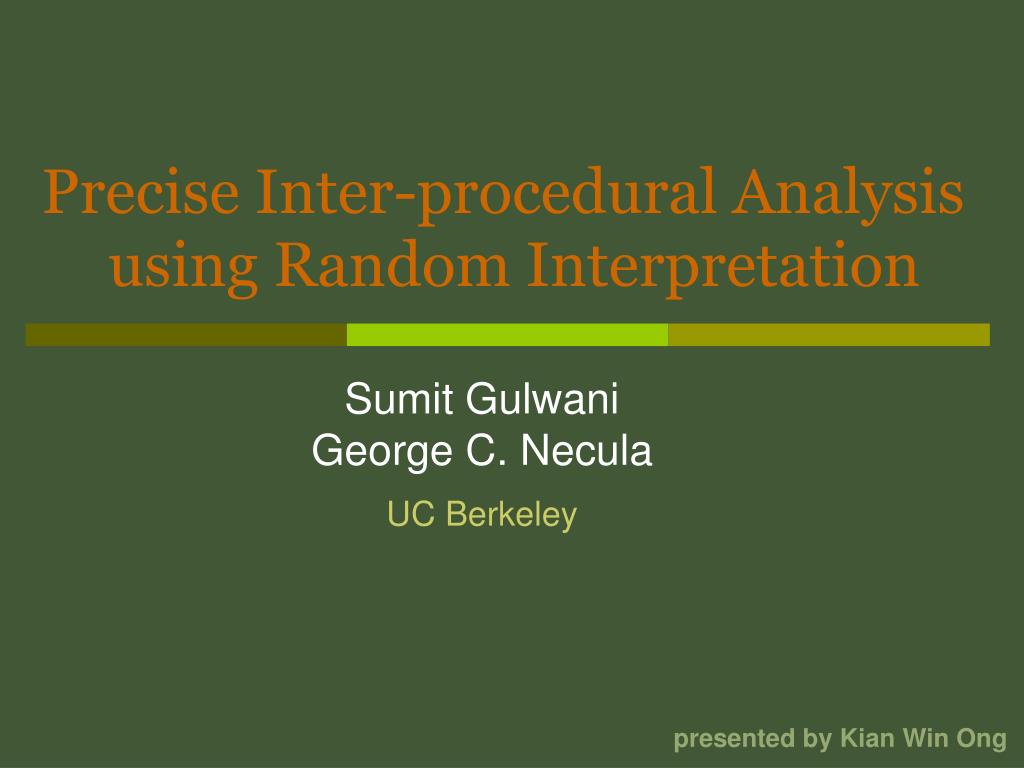 Precise Inter-procedural Analysis using Random Interpretation

Sumit Gulwani
George C. Necula

UC Berkeley

presented by Kian Win Ong